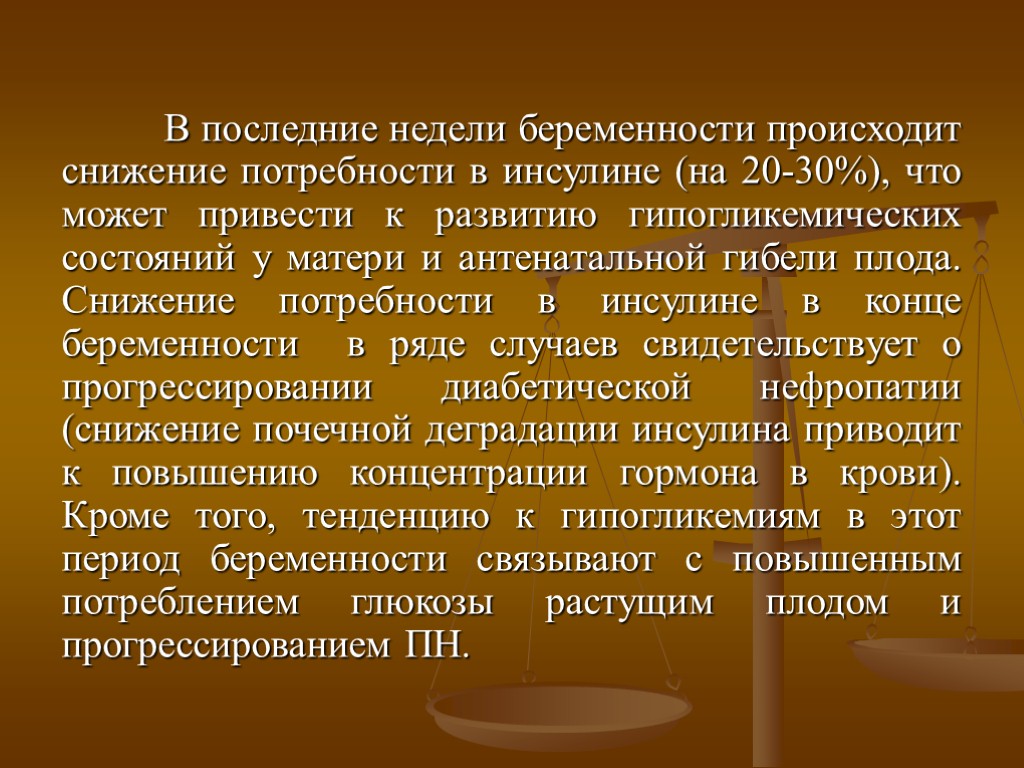 В последние недели беременности происходит снижение потребности в инсулине (на 20-30%), что может привести к развитию гипогликемических состояний у матери и антенатальной гибели плода. Снижение потребности в инсулине в конце беременности в ряде случаев свидетельствует о прогрессировании диабетической нефропатии (снижение почечной деградации инсулина приводит к повышению концентрации гормона в крови). Кроме того, тенденцию к гипогликемиям в этот период беременности связывают с повышенным потреблением глюкозы растущим плодом и прогрессированием ПН.